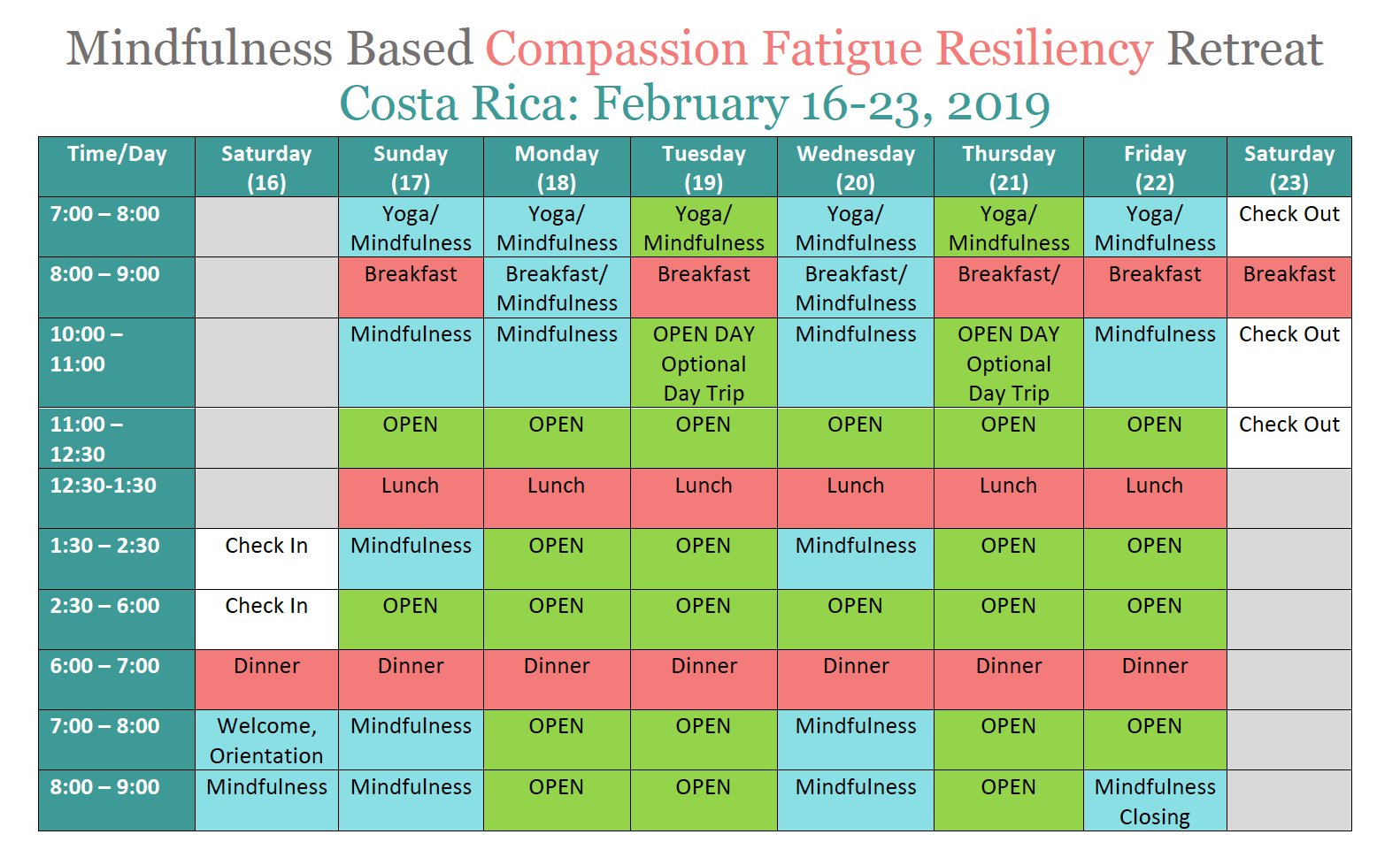 Mindfulness Based Compassion Fatigue Resiliency Retreat
Costa Rica: February 16-23, 2019

| Time/Day | Saturday (16) | Sunday (17) | Monday (18) | Tuesday (19) | Wednesday (20) | Thursday (21) | Friday (22) | Saturday (23) |
|---|---|---|---|---|---|---|---|---|
| 7:00 – 8:00 | | Yoga/ Mindfulness | Yoga/ Mindfulness | Yoga/ Mindfulness | Yoga/ Mindfulness | Yoga/ Mindfulness | Yoga/ Mindfulness | Check Out |
| 8:00 – 9:00 | | Breakfast | Breakfast/ Mindfulness | Breakfast | Breakfast/ Mindfulness | Breakfast/ | Breakfast | Breakfast |
| 10:00 – 11:00 | | Mindfulness | Mindfulness | OPEN DAY Optional Day Trip | Mindfulness | OPEN DAY Optional Day Trip | Mindfulness | Check Out |
| 11:00 – 12:30 | | OPEN | OPEN | OPEN | OPEN | OPEN | OPEN | Check Out |
| 12:30-1:30 | | Lunch | Lunch | Lunch | Lunch | Lunch | Lunch | |
| 1:30 – 2:30 | Check In | Mindfulness | OPEN | OPEN | Mindfulness | OPEN | OPEN | |
| 2:30 – 6:00 | Check In | OPEN | OPEN | OPEN | OPEN | OPEN | OPEN | |
| 6:00 – 7:00 | Dinner | Dinner | Dinner | Dinner | Dinner | Dinner | Dinner | |
| 7:00 – 8:00 | Welcome, Orientation | Mindfulness | OPEN | OPEN | Mindfulness | OPEN | OPEN | |
| 8:00 – 9:00 | Mindfulness | Mindfulness | OPEN | OPEN | Mindfulness | OPEN | Mindfulness Closing | |